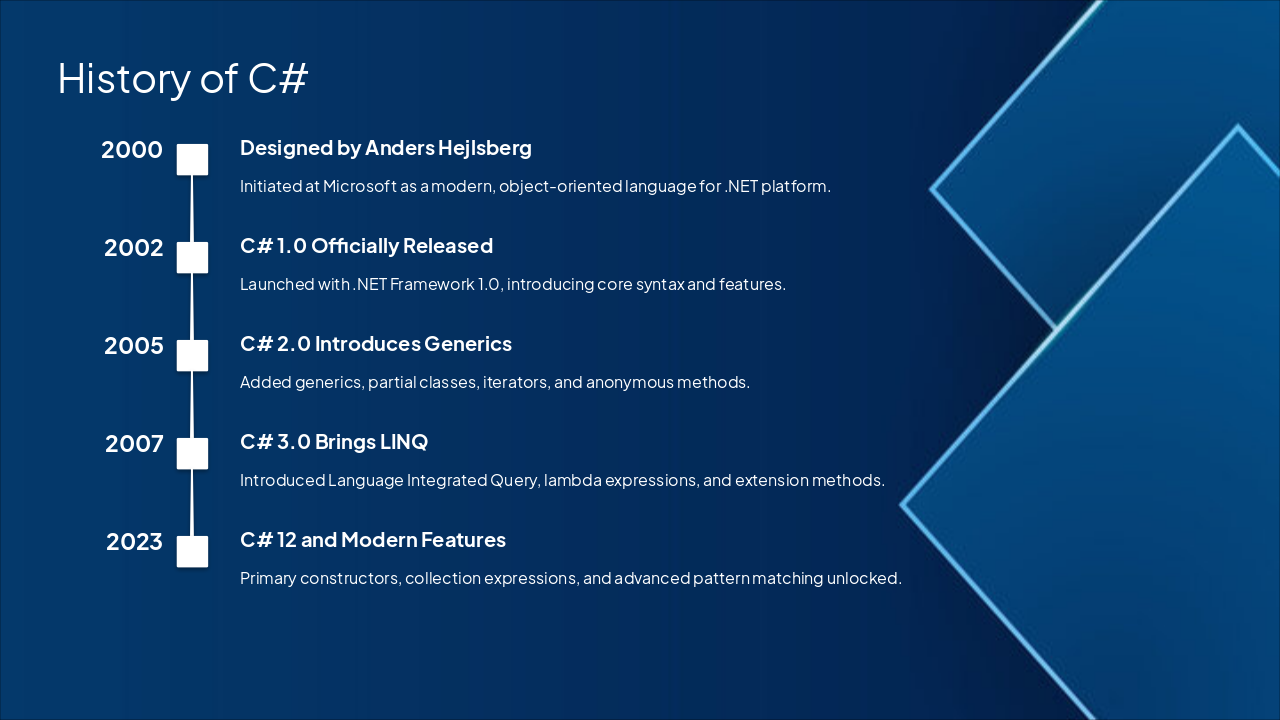 History of C#

2000

Designed by Anders Hejlsberg

Initiated at Microsoft as a modern, object-oriented language for .NET platform.

2002

C# 1.0 Officially Released

Launched with .NET Framework 1.0, introducing core syntax and features.

2005

C# 2.0 Introduces Generics

Added generics, partial classes, iterators, and anonymous methods.

2007

C# 3.0 Brings LINQ

Introduced Language Integrated Query, lambda expressions, and extension methods.

2023

C# 12 and Modern Features

Primary constructors, collection expressions, and advanced pattern matching unlocked.